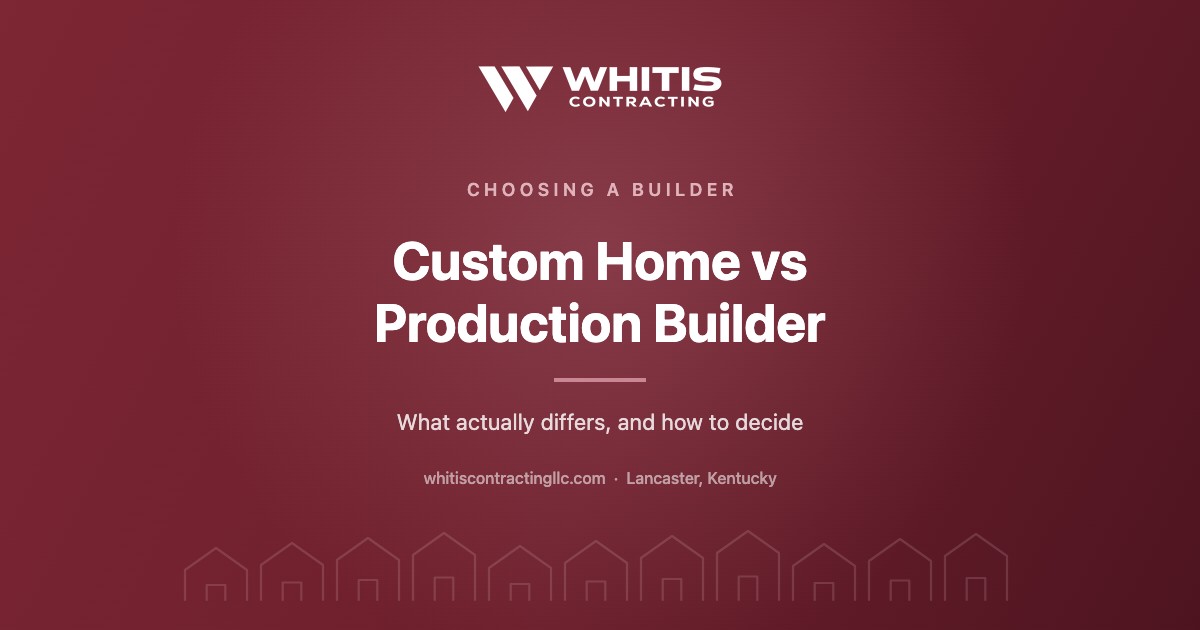 WHITIS CONTRACTING

CHOOSING A BUILDER

Custom Home vs Production Builder

What actually differs, and how to decide

whitiscontractingllc.com · Lancaster, Kentucky